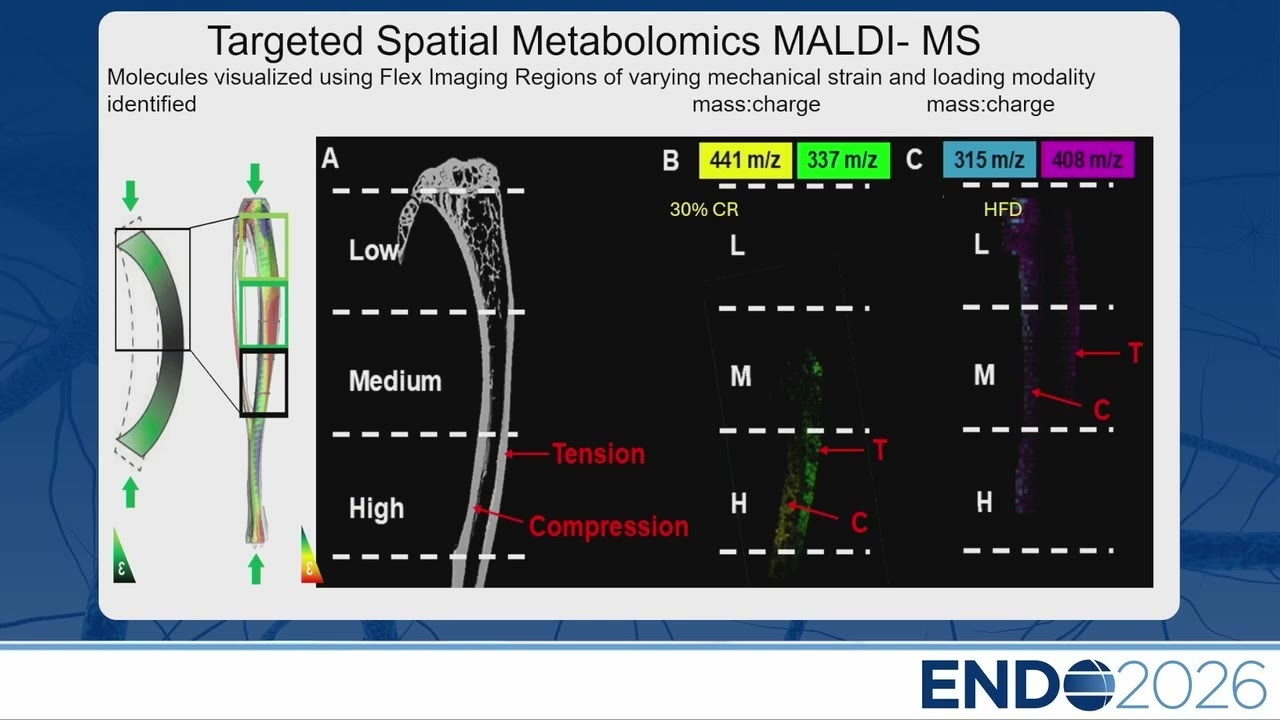 Targeted Spatial Metabolomics MALDI- MS

Molecules visualized using Flex Imaging Regions of varying mechanical strain and loading modality identified mass:charge mass:charge

ε

ε

A

Low

Medium

High

Tension

Compression

B 441 m/z 337 m/z

30% CR

L

M

H

T

C

C 315 m/z 408 m/z

HFD

L

M

H

T

C

ENDO2026